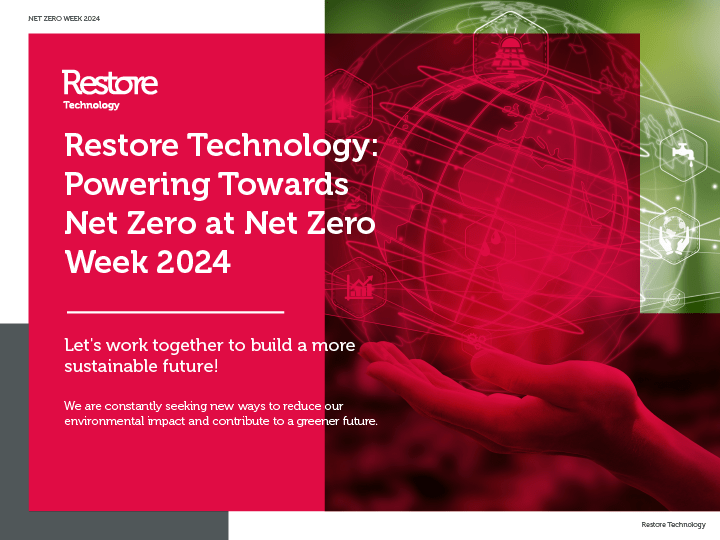 NET ZERO WEEK 2024

Restore
Technology

Restore Technology: Powering Towards Net Zero at Net Zero Week 2024

Let's work together to build a more sustainable future!

We are constantly seeking new ways to reduce our environmental impact and contribute to a greener future.

Restore Technology